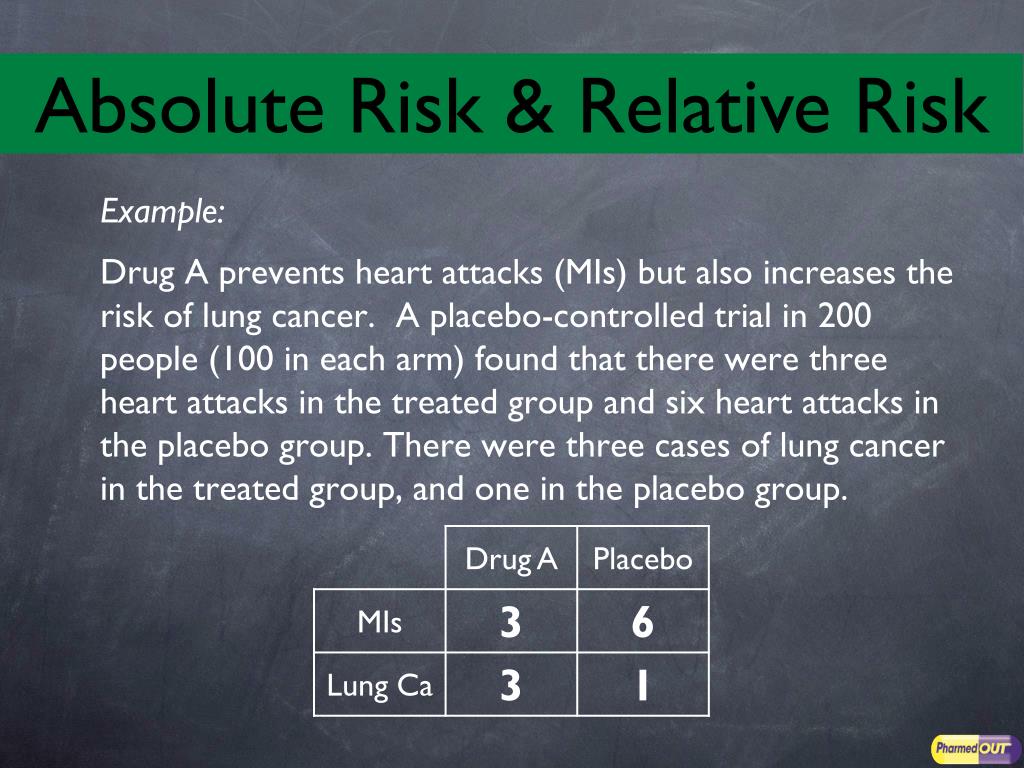 Absolute Risk & Relative Risk

Example:

Drug A prevents heart attacks (MIs) but also increases the risk of lung cancer.  A placebo-controlled trial in 200 people (100 in each arm) found that there were three heart attacks in the treated group and six heart attacks in the placebo group. There were three cases of lung cancer in the treated group, and one in the placebo group.

| | Drug A | Placebo |
|---|---|---|
| MIs | 3 | 6 |
| Lung Ca | 3 | 1 |

PharmedOUT